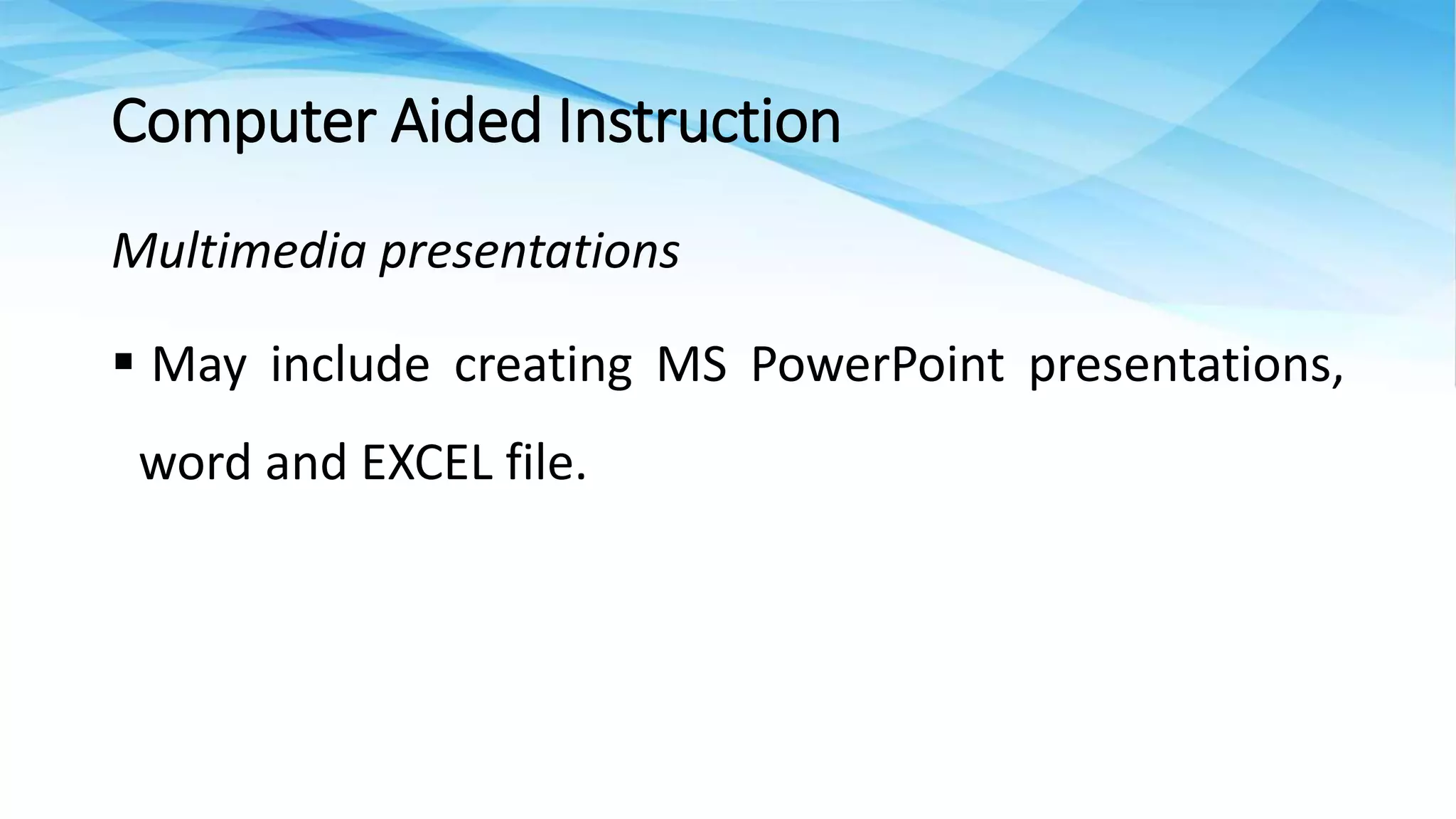 Computer Aided Instruction

Multimedia presentations

▪ May include creating MS PowerPoint presentations, word and EXCEL file.